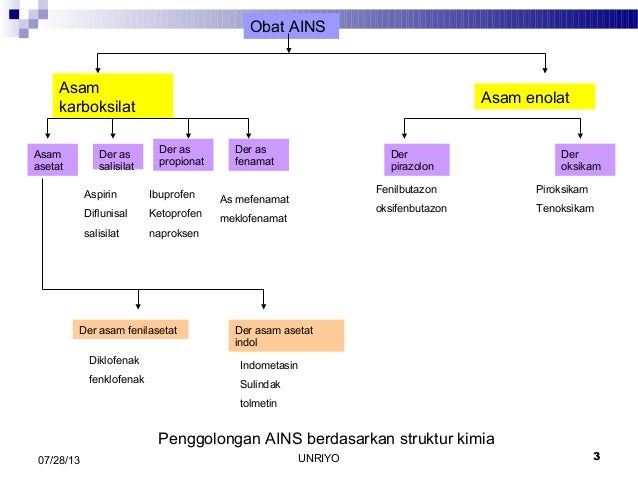 Obat AINS

Asam karboksilat

Asam enolat

Asam asetat

Der as salisilat

Der as propionat

Der as fenamat

Der pirazolon

Der oksikam

Aspirin
Diflunisal
salisilat

Ibuprofen
Ketoprofen
naproksen

As mefenamat
meklofenamat

Fenilbutazon
oksifenbutazon

Piroksikam
Tenoksikam

Der asam fenilasetat

Der asam asetat indol

Diklofenak
fenklofenak

Indometasin
Sulindak
tolmetin

Penggolongan AINS berdasarkan struktur kimia

07/28/13

UNRIYO

3